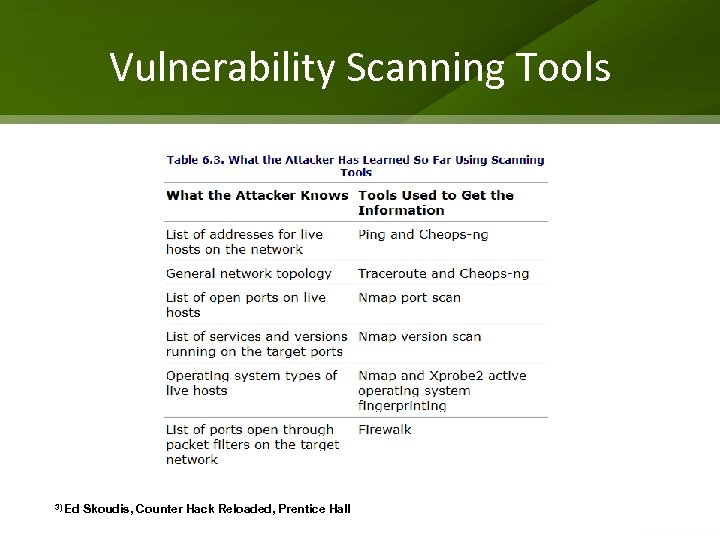 Vulnerability Scanning Tools

Table 6.3. What the Attacker Has Learned So Far Using Scanning Tools

| What the Attacker Knows | Tools Used to Get the Information |
|---|---|
| List of addresses for live hosts on the network | Ping and Cheops-ng |
| General network topology | Traceroute and Cheops-ng |
| List of open ports on live hosts | Nmap port scan |
| List of services and versions running on the target ports | Nmap version scan |
| Operating system types of live hosts | Nmap and Xprobe2 active operating system fingerprinting |
| List of ports open through packet filters on the target network | Firewalk |

3) Ed Skoudis, Counter Hack Reloaded, Prentice Hall